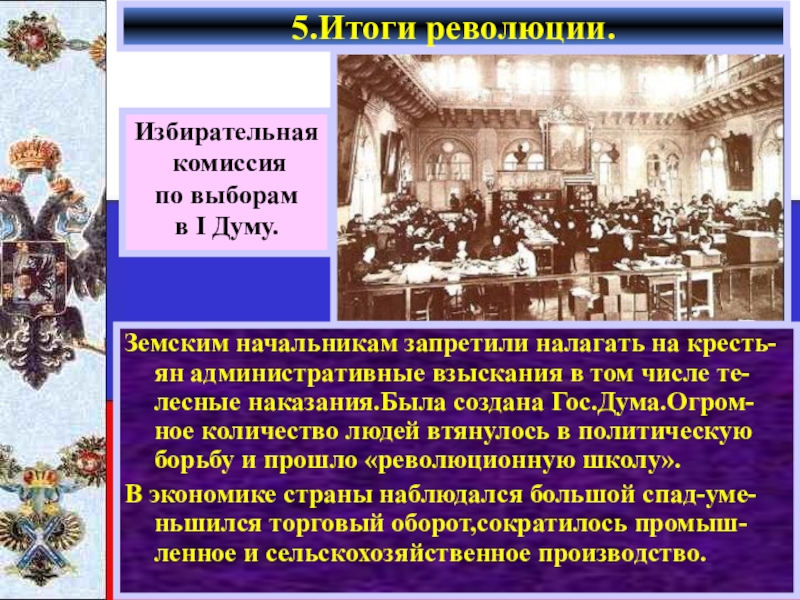 5.Итоги революции.

Избирательная комиссия по выборам в I Думу.

Земским начальникам запретили налагать на крестьян административные взыскания в том числе телесные наказания.Была создана Гос.Дума.Огромное количество людей втянулось в политическую борьбу и прошло «революционную школу».

В экономике страны наблюдался большой спад-уменьшился торговый оборот,сократилось промышленное и сельскохозяйственное производство.